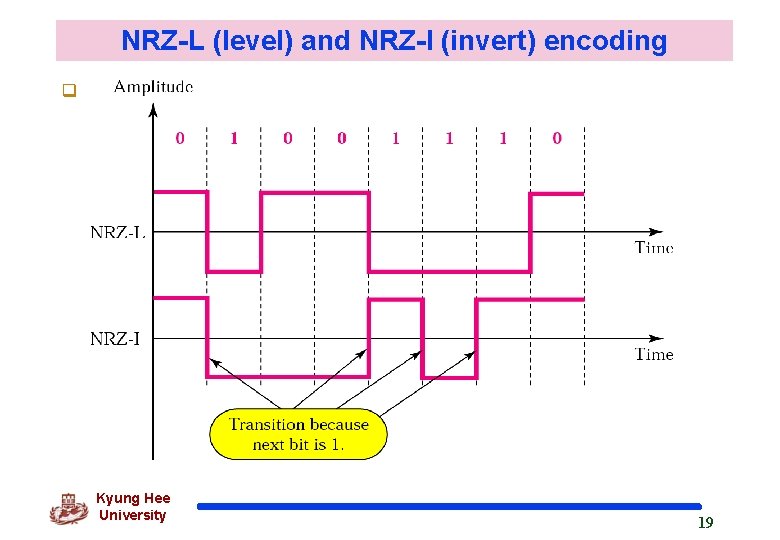 NRZ-L (level) and NRZ-I (invert) encoding

Amplitude

0 1 0 0 1 1 1 0

NRZ-L

Time

NRZ-I

Time

Transition because next bit is 1.

Kyung Hee University

19